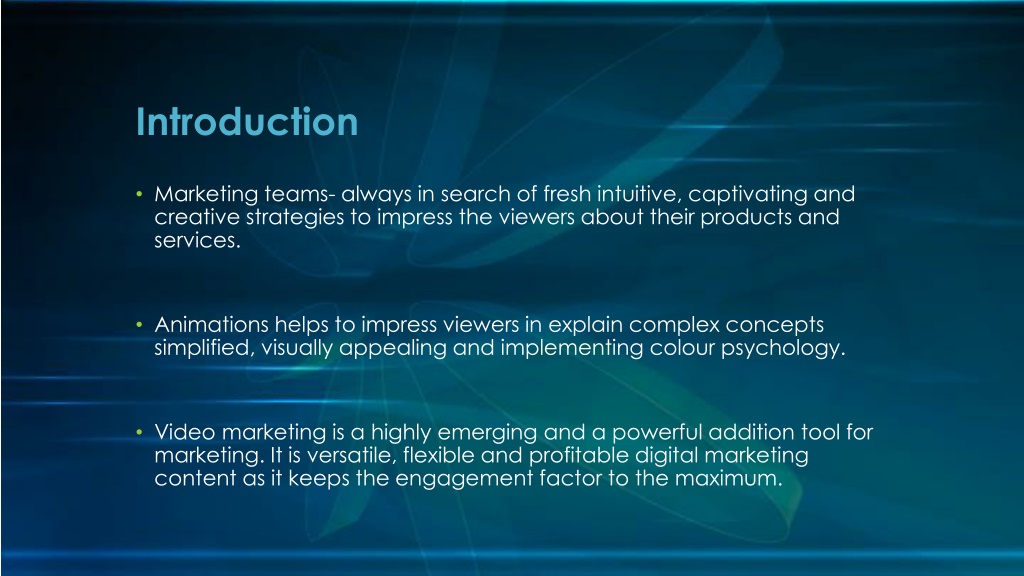 Introduction

• Marketing teams- always in search of fresh intuitive, captivating and creative strategies to impress the viewers about their products and services.

• Animations helps to impress viewers in explain complex concepts simplified, visually appealing and implementing colour psychology.

• Video marketing is a highly emerging and a powerful addition tool for marketing. It is versatile, flexible and profitable digital marketing content as it keeps the engagement factor to the maximum.